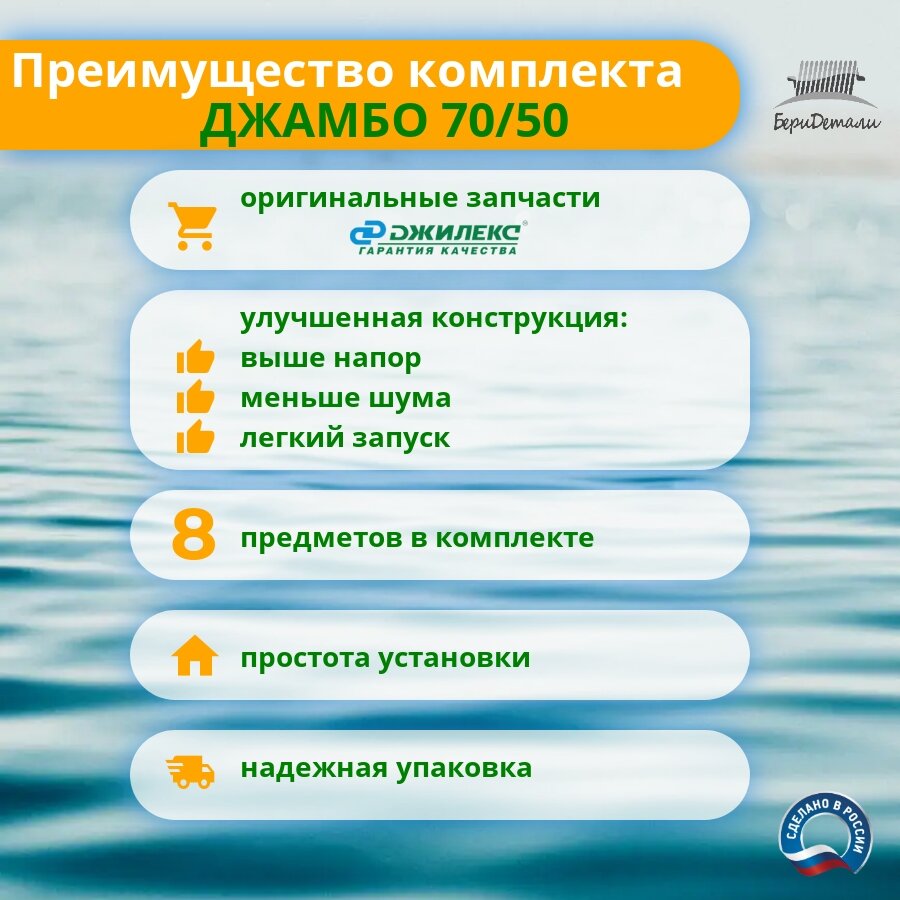 Преимущество комплекта
ДЖАМБО 70/50

БериДетали

оригинальные запчасти
ДЖИЛЕКС
ГАРАНТИЯ КАЧЕСТВА

улучшенная конструкция:
выше напор
меньше шума
легкий запуск

8 предметов в комплекте

простота установки

надежная упаковка

СДЕЛАНО В РОССИИ